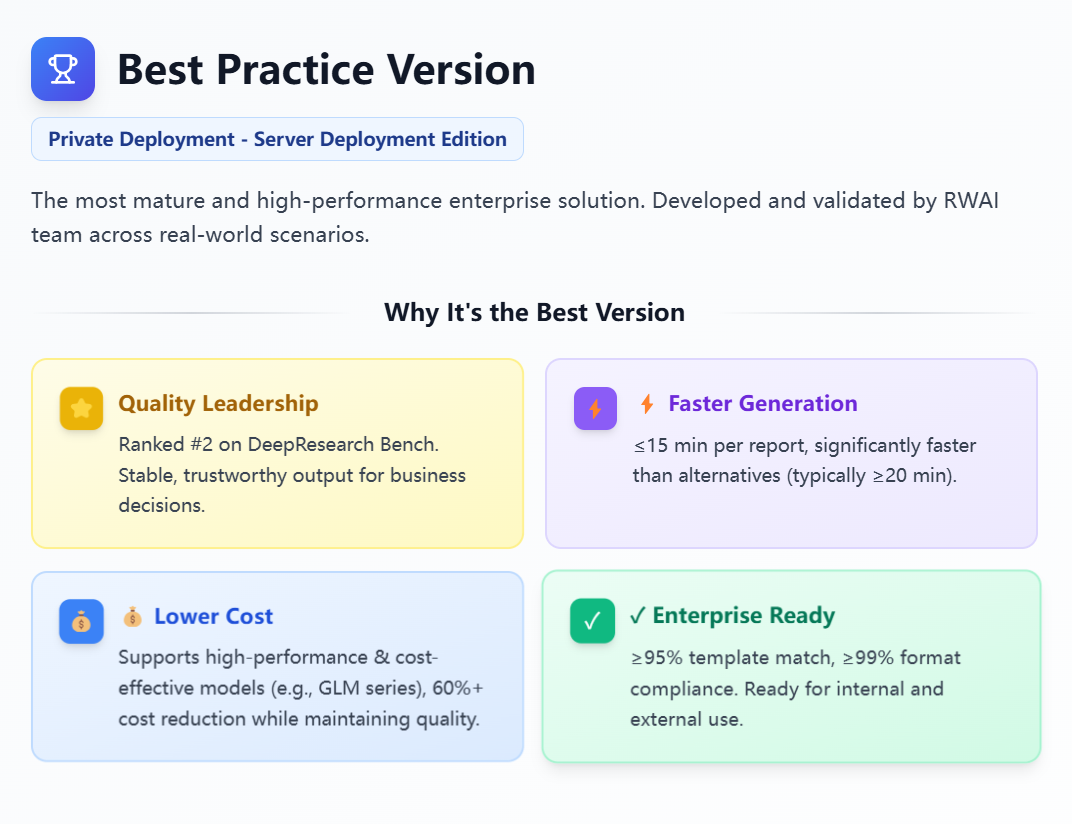 Best Practice Version

Private Deployment - Server Deployment Edition

The most mature and high-performance enterprise solution. Developed and validated by RWAI team across real-world scenarios.

Why It's the Best Version

Quality Leadership

Ranked #2 on DeepResearch Bench. Stable, trustworthy output for business decisions.

Faster Generation

≤15 min per report, significantly faster than alternatives (typically ≥20 min).

Lower Cost

Supports high-performance & cost-effective models (e.g., GLM series), 60%+ cost reduction while maintaining quality.

✓ Enterprise Ready

≥95% template match, ≥99% format compliance. Ready for internal and external use.